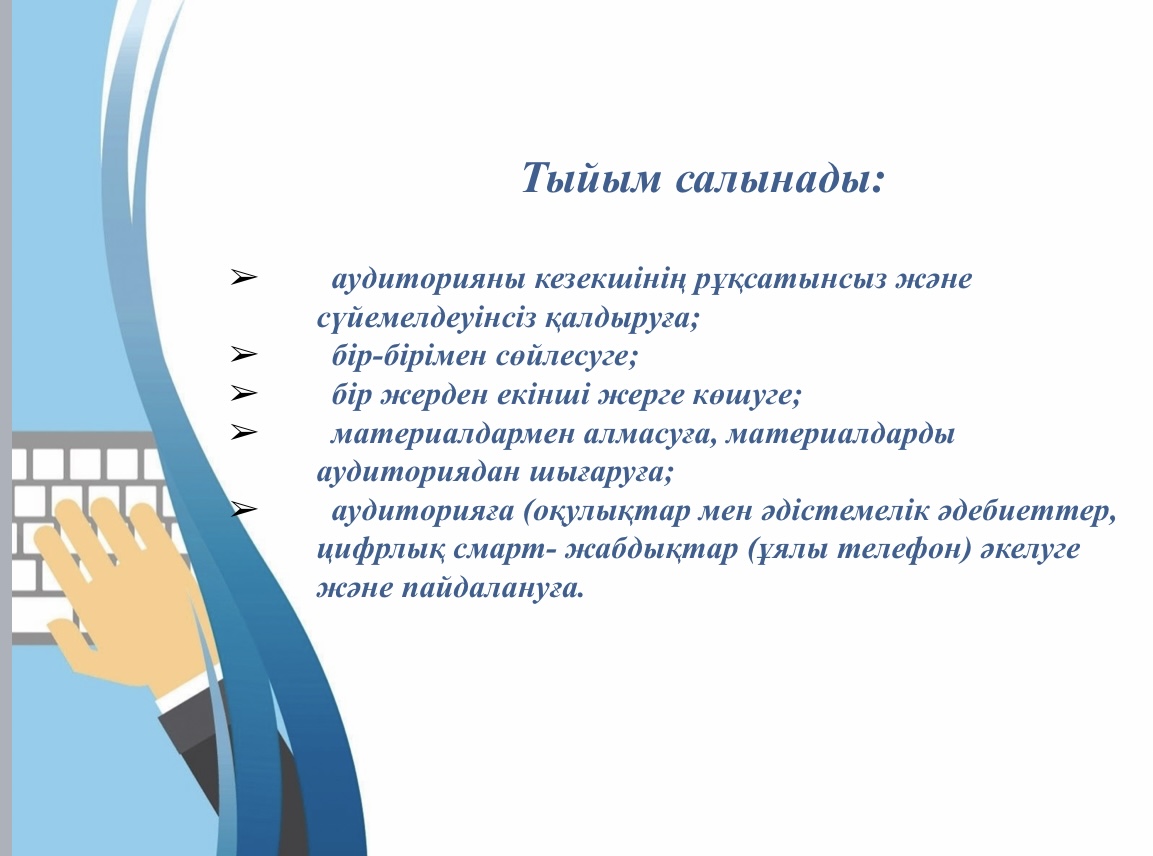 Тыйым салынады:

➢ аудиторияны кезекшінің рұқсатынсыз және сүйемелдеуінсіз қалдыруға;
➢ бір-бірімен сөйлесуге;
➢ бір жерден екінші жерге көшуге;
➢ материалдармен алмасуға, материалдарды аудиториядан шығаруға;
➢ аудиторияға (оқулықтар мен әдістемелік әдебиеттер, цифрлық смарт- жабдықтар (ұялы телефон) әкелуге және пайдалануға.